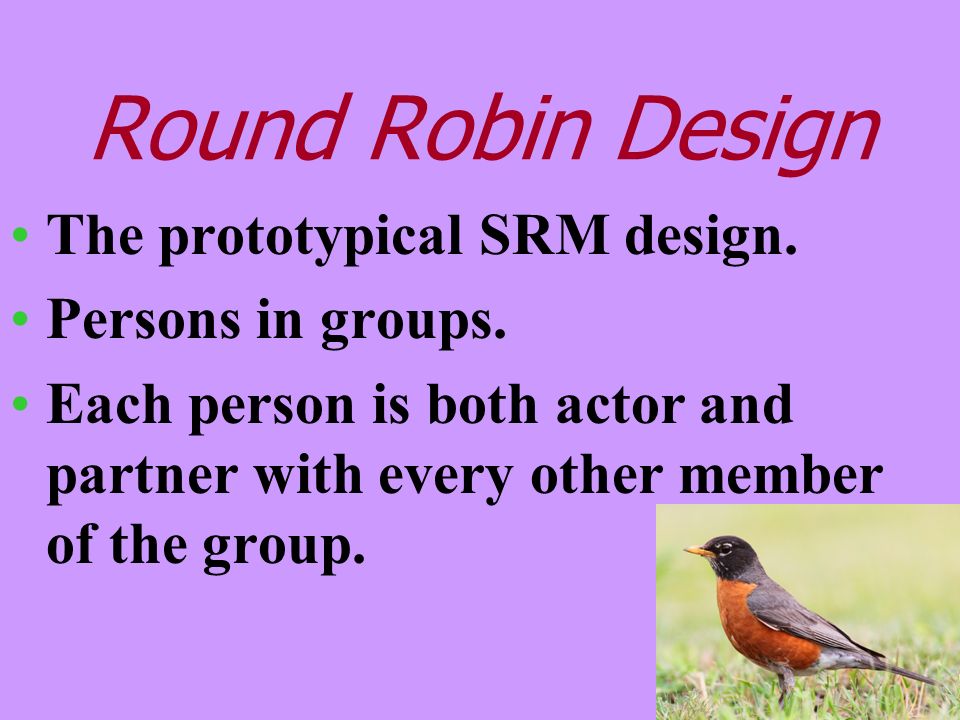 Round Robin Design

• The prototypical SRM design.
• Persons in groups.
• Each person is both actor and partner with every other member of the group.